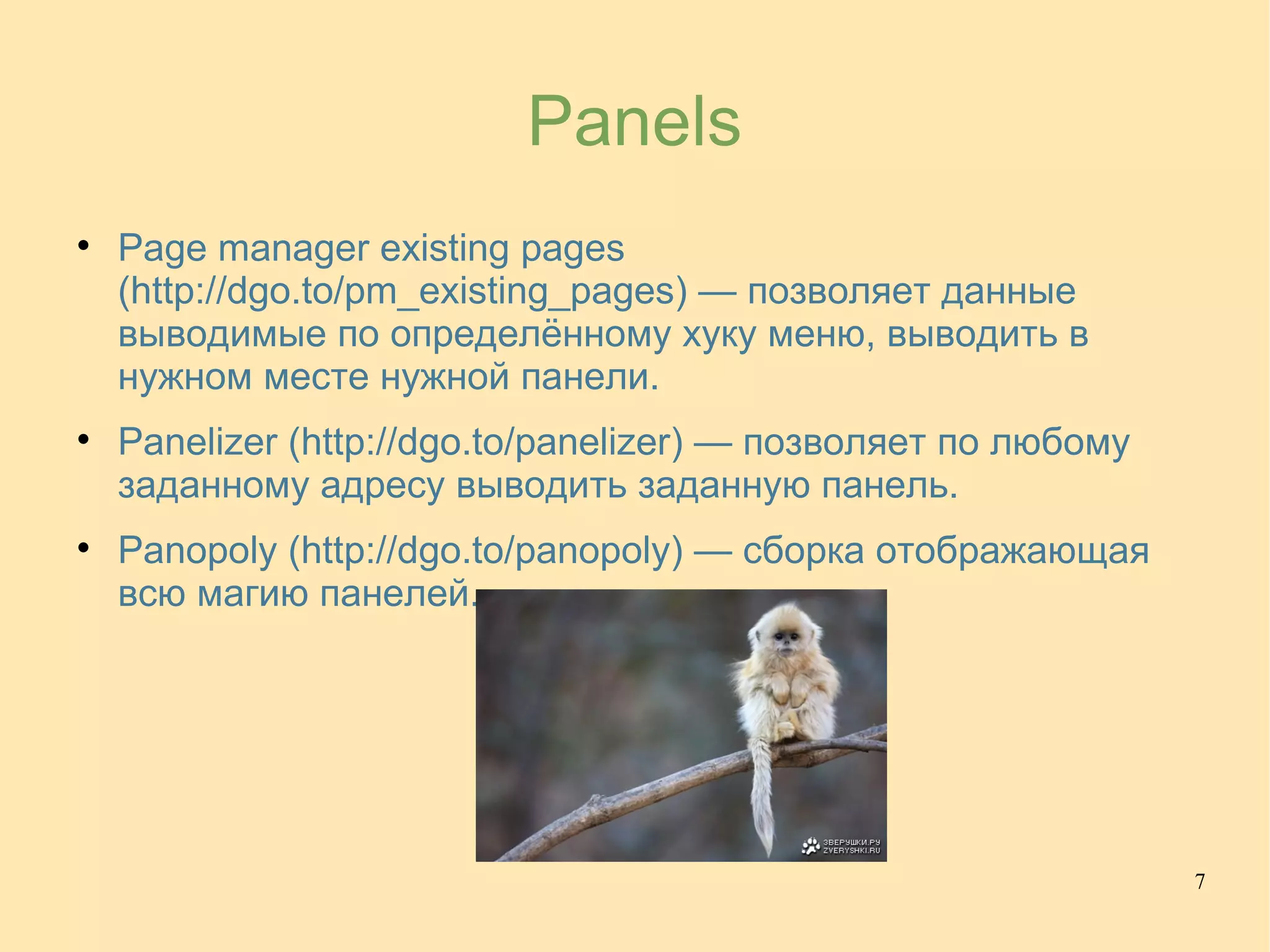 Panels

• Page manager existing pages (http://dgo.to/pm_existing_pages) — позволяет данные выводимые по определённому хуку меню, выводить в нужном месте нужной панели.

• Panelizer (http://dgo.to/panelizer) — позволяет по любому заданному адресу выводить заданную панель.

• Panopoly (http://dgo.to/panopoly) — сборка отображающая всю магию панелей.

ЗВЕРУШКИ.РУ
ZVERYSHKI.RU

7